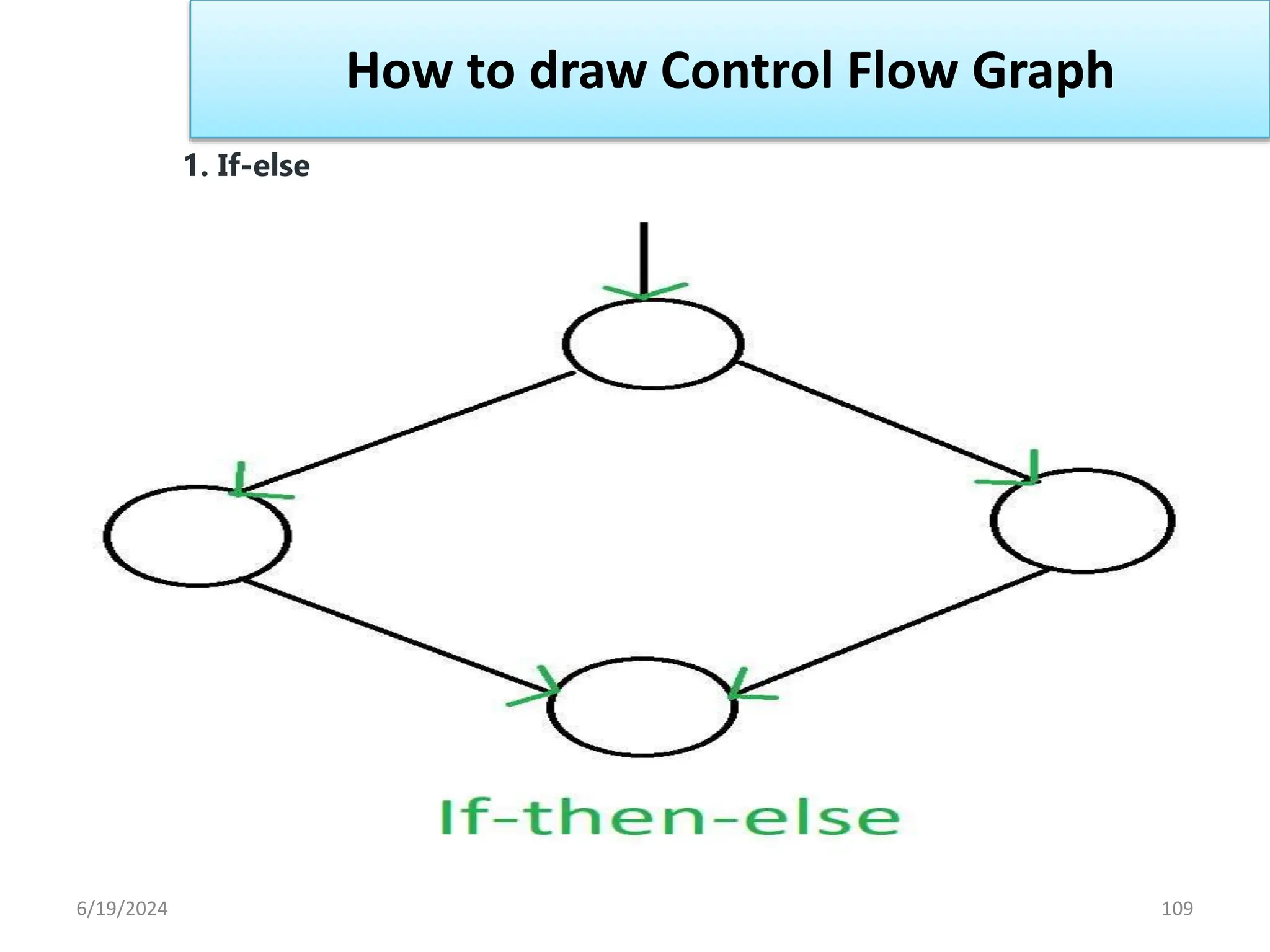 How to draw Control Flow Graph

1. If-else

If-then-else

6/19/2024

109